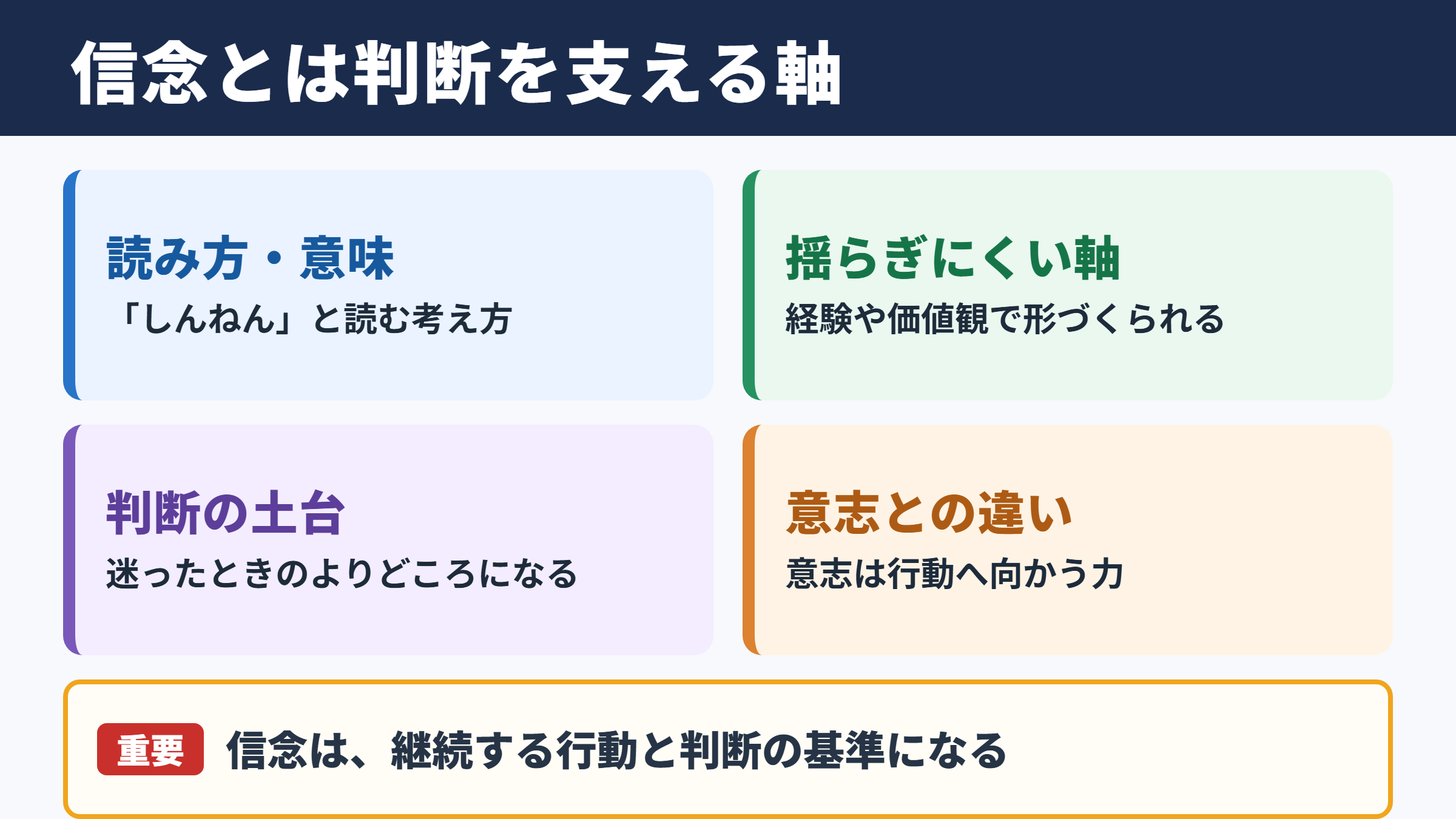 信念とは判断を支える軸

読み方・意味
「しんねん」と読む考え方

揺らぎにくい軸
経験や価値観で形づくられる

判断の土台
迷ったときのよりどころになる

意志との違い
意志は行動へ向かう力

重要 信念は、継続する行動と判断の基準になる